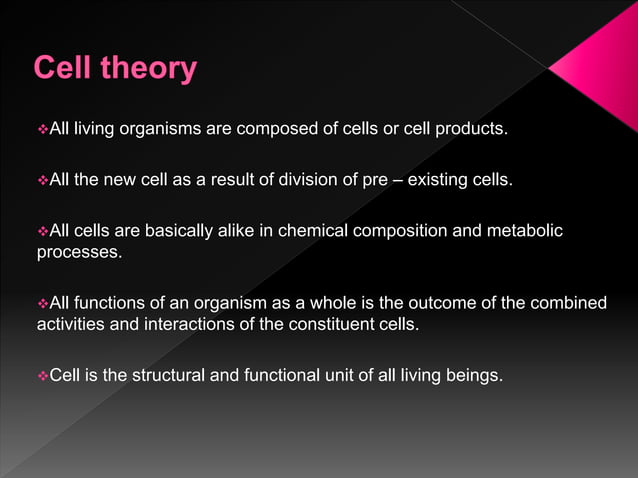 Cell theory

❖All living organisms are composed of cells or cell products.

❖All the new cell as a result of division of pre – existing cells.

❖All cells are basically alike in chemical composition and metabolic processes.

❖All functions of an organism as a whole is the outcome of the combined activities and interactions of the constituent cells.

❖Cell is the structural and functional unit of all living beings.